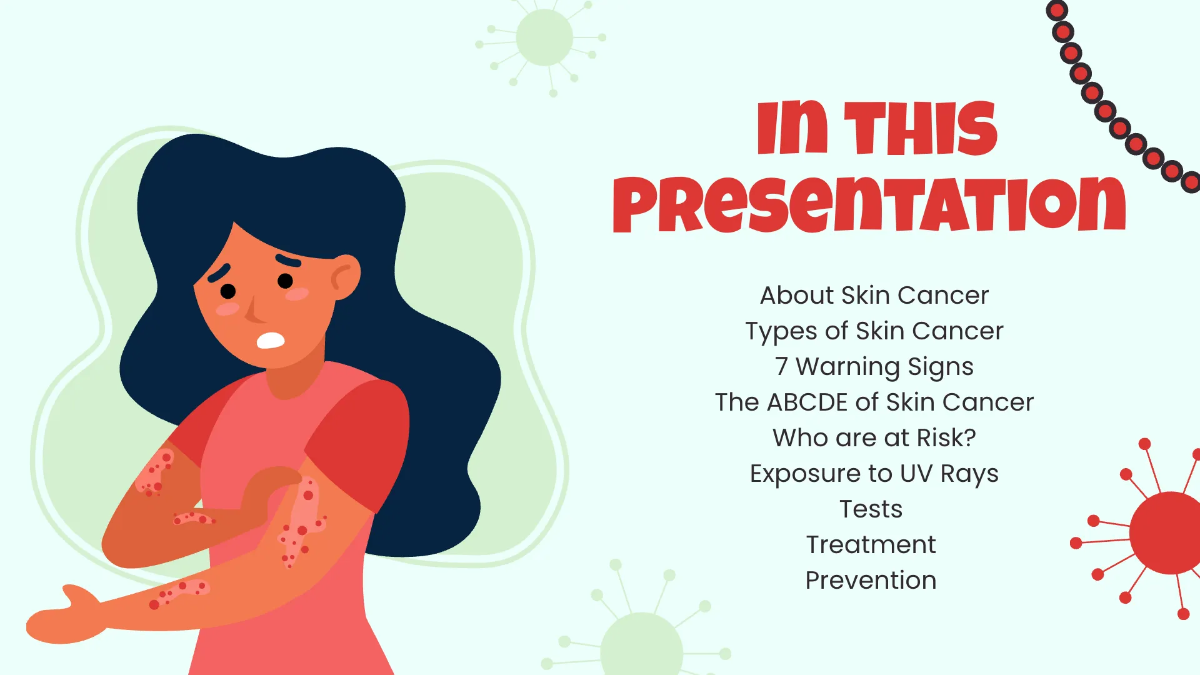 IN THIS PRESENTATION

About Skin Cancer
Types of Skin Cancer
7 Warning Signs
The ABCDE of Skin Cancer
Who are at Risk?
Exposure to UV Rays
Tests
Treatment
Prevention